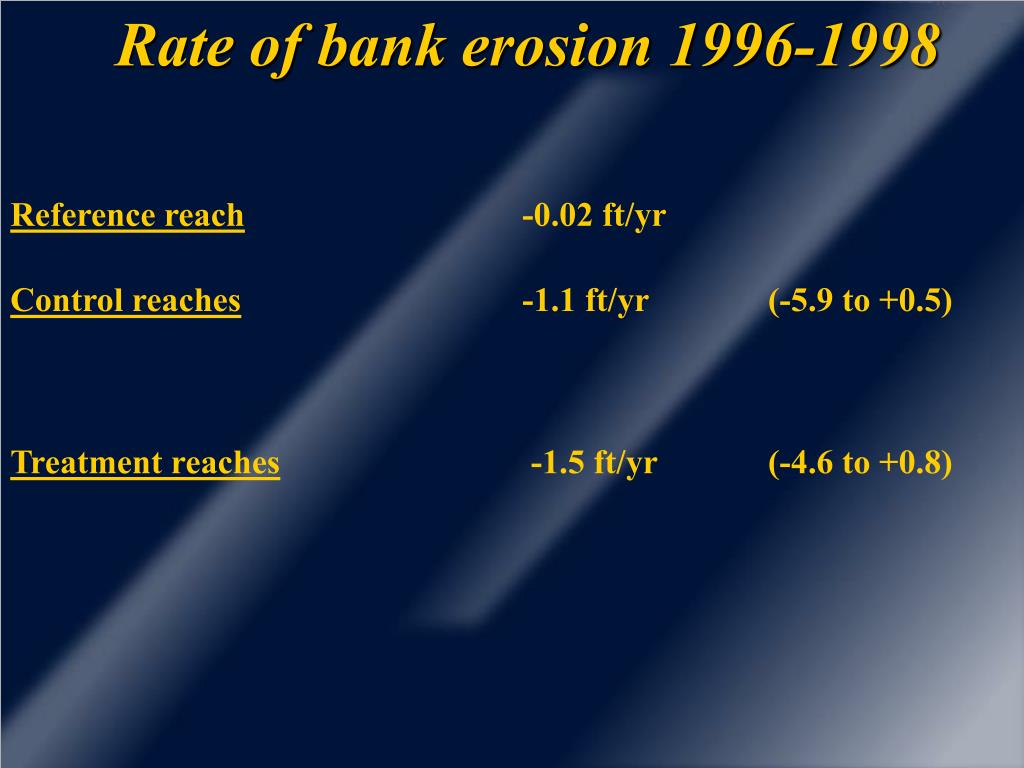 Rate of bank erosion 1996-1998

Reference reach -0.02 ft/yr

Control reaches -1.1 ft/yr (-5.9 to +0.5)

Treatment reaches -1.5 ft/yr (-4.6 to +0.8)